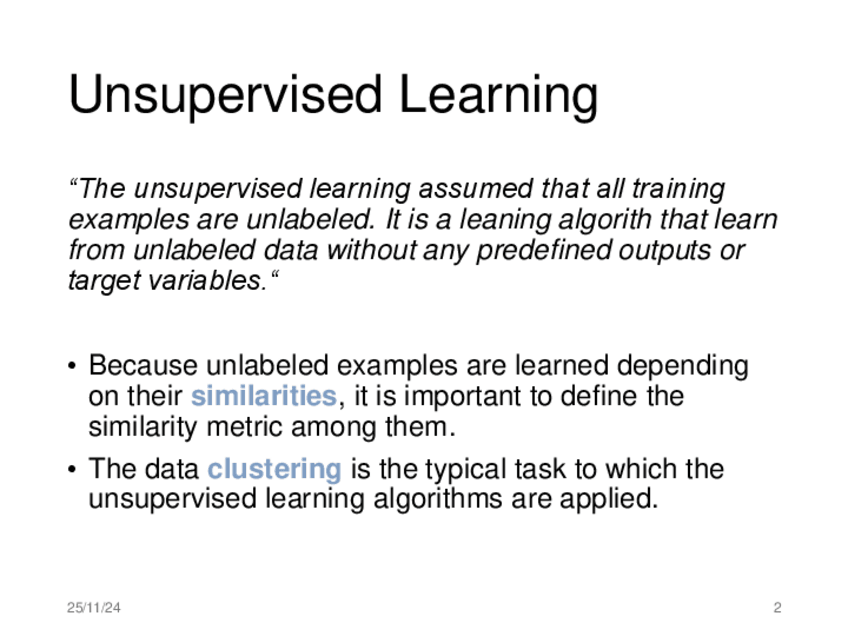 Unsupervised Learning

“The unsupervised learning assumed that all training examples are unlabeled. It is a leaning algorith that learn from unlabeled data without any predefined outputs or target variables.“

• Because unlabeled examples are learned depending on their similarities, it is important to define the similarity metric among them.

• The data clustering is the typical task to which the unsupervised learning algorithms are applied.

25/11/24

2